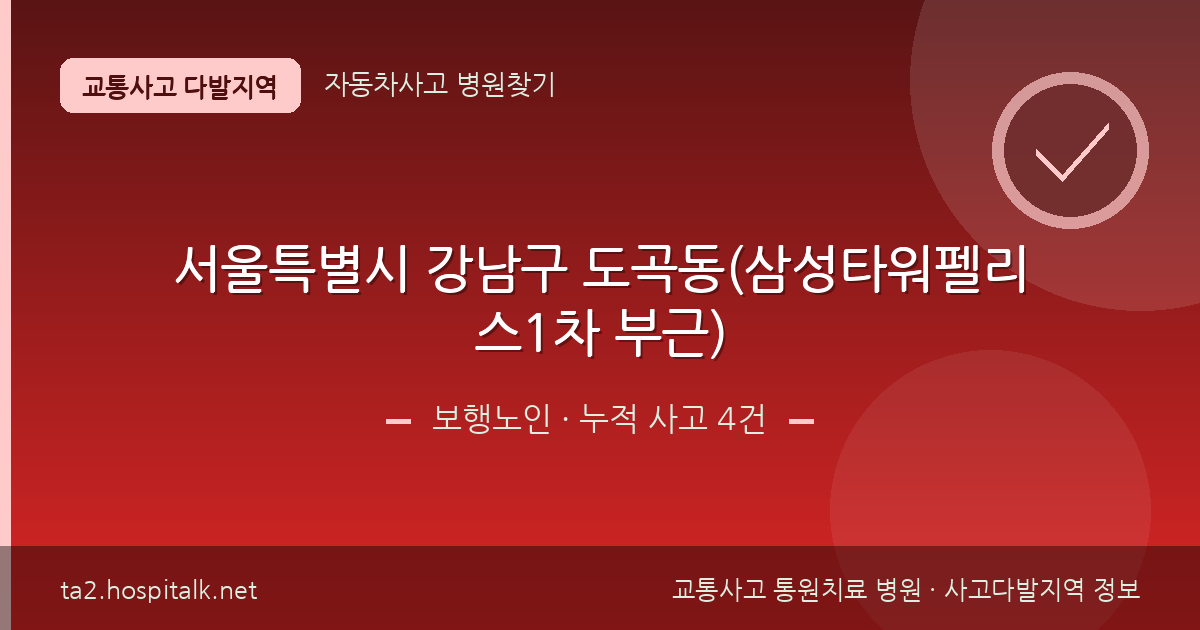 교통사고 다발지역

자동차사고 병원찾기

서울특별시 강남구 도곡동(삼성타워펠리스1차 부근)

보행노인 · 누적 사고 4건

ta2.hospitalk.net

교통사고 통원치료 병원 · 사고다발지역 정보